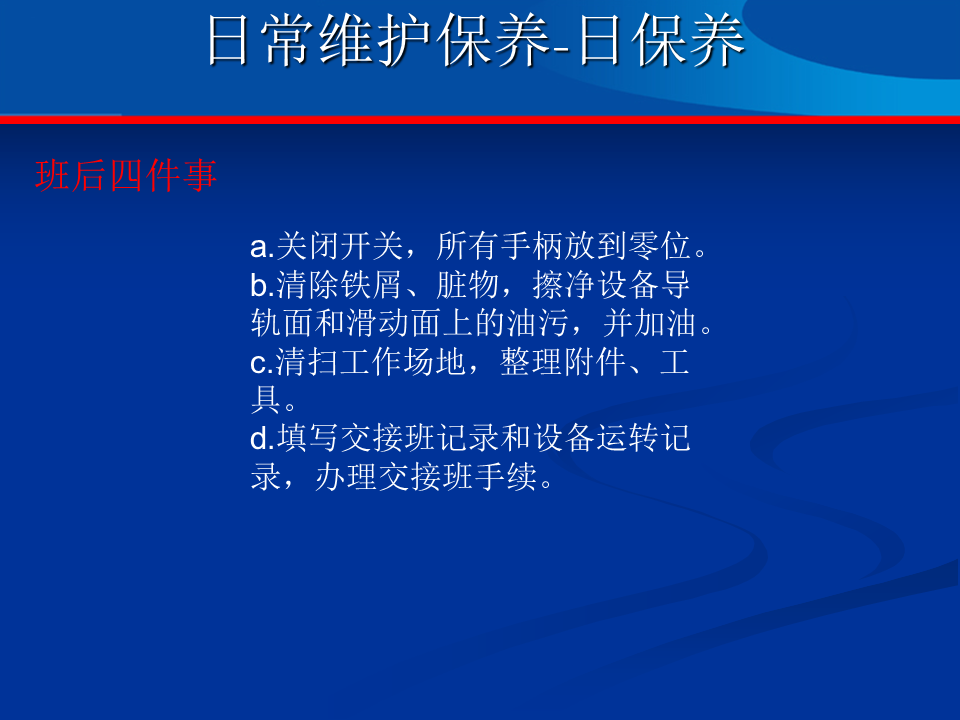 日常维护保养-日保养

班后四件事

a.关闭开关，所有手柄放到零位。
b.清除铁屑、脏物，擦净设备导轨面和滑动面上的油污，并加油。
c.清扫工作场地，整理附件、工具。
d.填写交接班记录和设备运转记录，办理交接班手续。